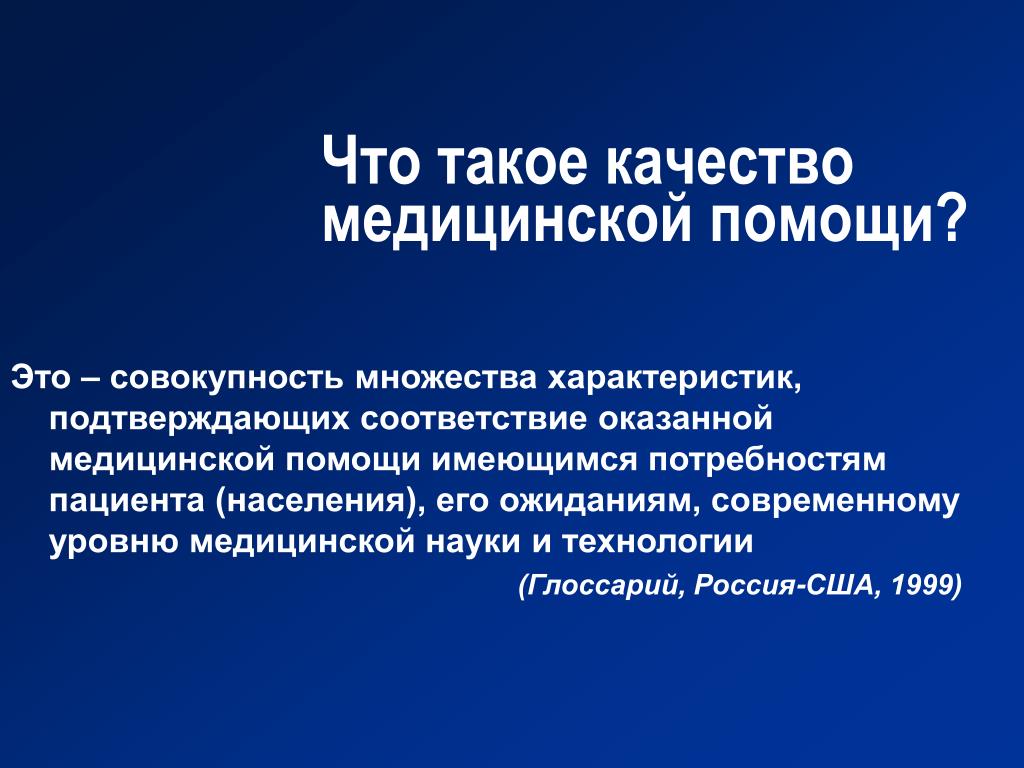 Что такое качество медицинской помощи?

Это – совокупность множества характеристик, подтверждающих соответствие оказанной медицинской помощи имеющимся потребностям пациента (населения), его ожиданиям, современному уровню медицинской науки и технологии

(Глоссарий, Россия-США, 1999)